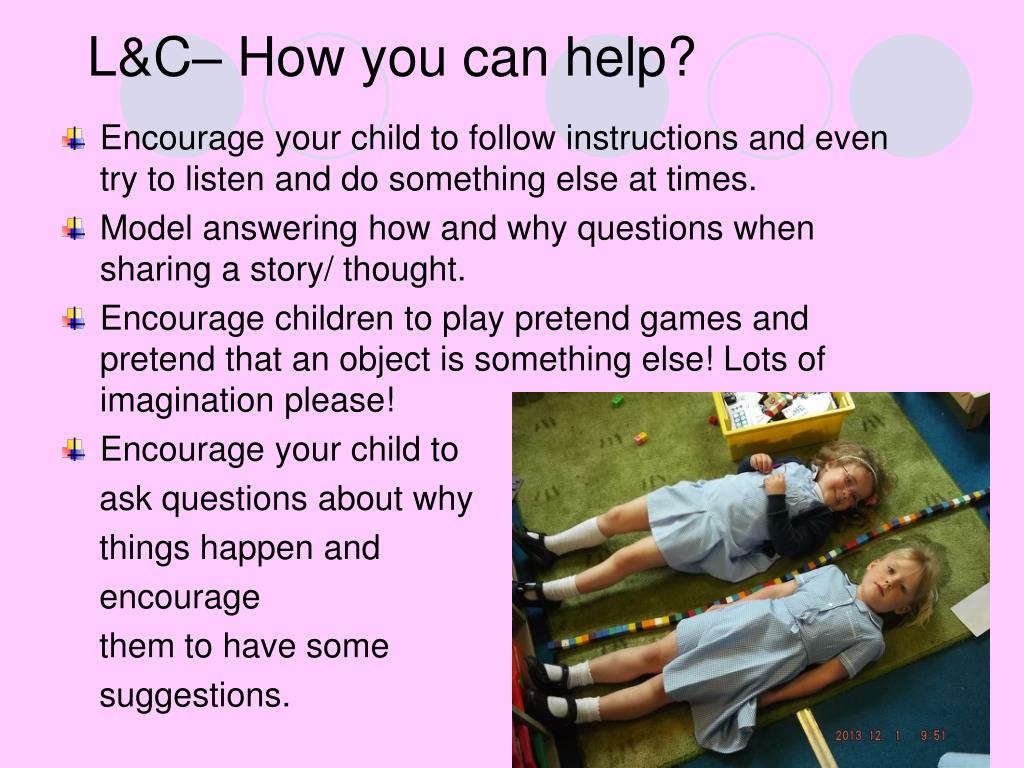 L&C– How you can help?

Encourage your child to follow instructions and even try to listen and do something else at times.

Model answering how and why questions when sharing a story/ thought.

Encourage children to play pretend games and pretend that an object is something else! Lots of imagination please!

Encourage your child to ask questions about why things happen and encourage them to have some suggestions.

2013. 12. 1 9:51